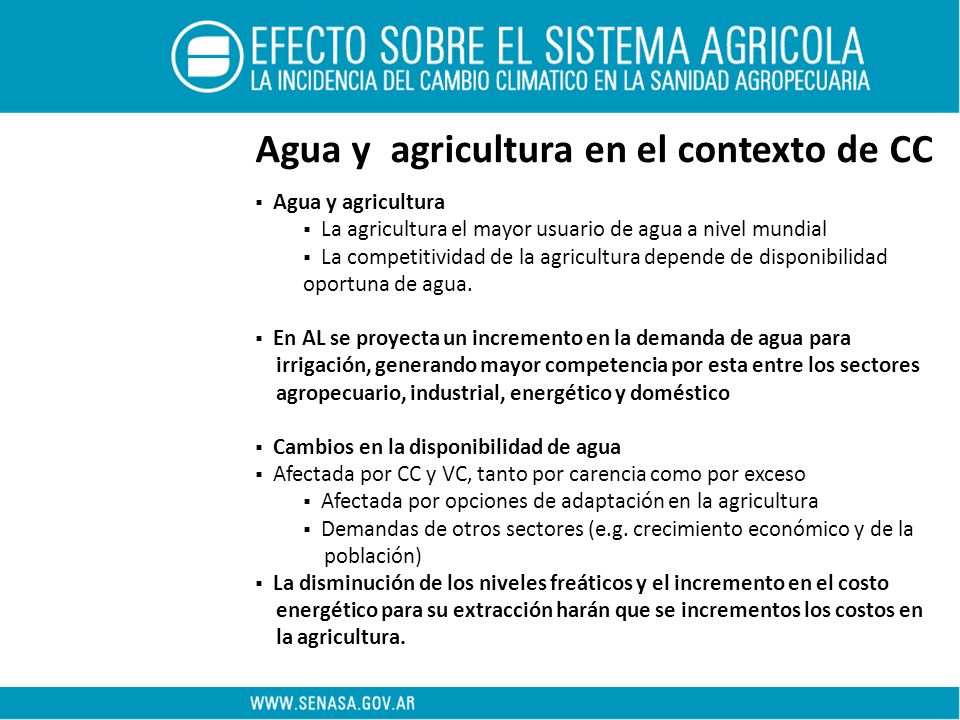 EFECTO SOBRE EL SISTEMA AGRICOLA
LA INCIDENCIA DEL CAMBIO CLIMATICO EN LA SANIDAD AGROPECUARIA

Agua y agricultura en el contexto de CC

▪ Agua y agricultura
▪ La agricultura el mayor usuario de agua a nivel mundial
▪ La competitividad de la agricultura depende de disponibilidad oportuna de agua.

▪ En AL se proyecta un incremento en la demanda de agua para irrigación, generando mayor competencia por esta entre los sectores agropecuario, industrial, energético y doméstico

▪ Cambios en la disponibilidad de agua
▪ Afectada por CC y VC, tanto por carencia como por exceso
▪ Afectada por opciones de adaptación en la agricultura
▪ Demandas de otros sectores (e.g. crecimiento económico y de la población)
▪ La disminución de los niveles freáticos y el incremento en el costo energético para su extracción harán que se incrementos los costos en la agricultura.

WWW.SENASA.GOV.AR